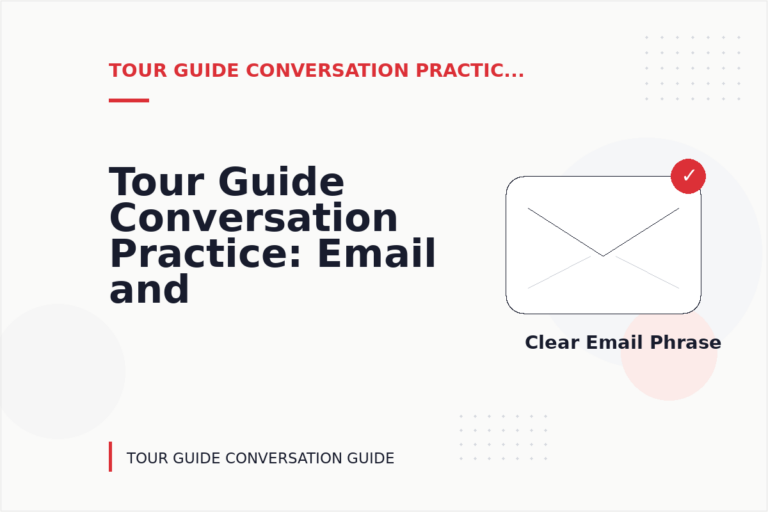 TOUR GUIDE CONVERSATION PRACTIC...

Tour Guide Conversation Practice: Email and

✓

Clear Email Phrase

TOUR GUIDE CONVERSATION GUIDE